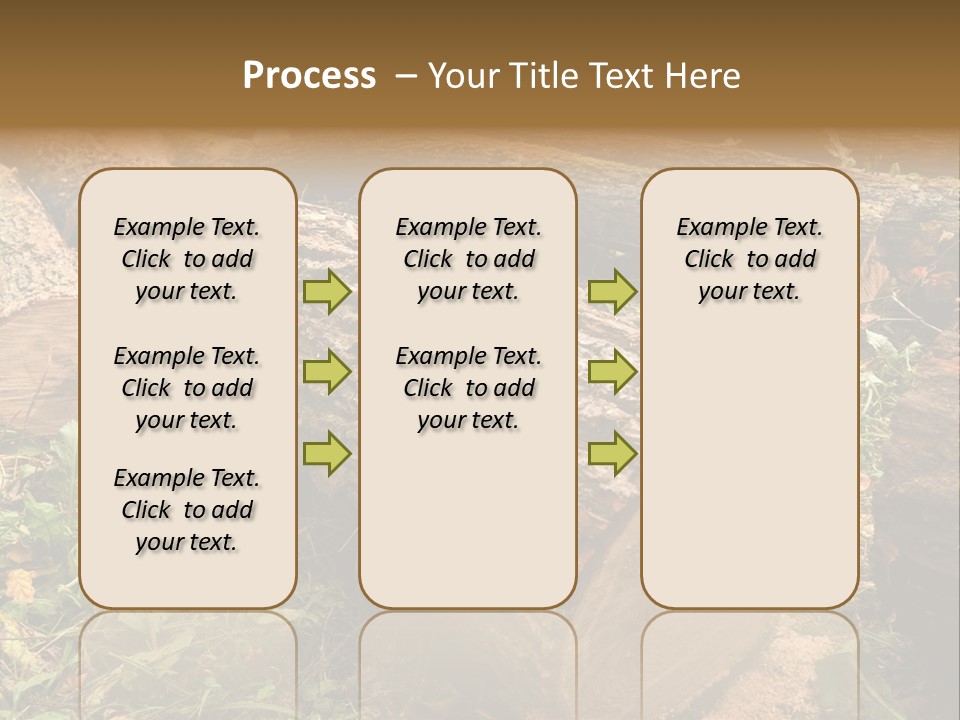 Process – Your Title Text Here

Example Text. Click to add your text.

Example Text. Click to add your text.

Example Text. Click to add your text.

Example Text. Click to add your text.

Example Text. Click to add your text.

Example Text. Click to add your text.